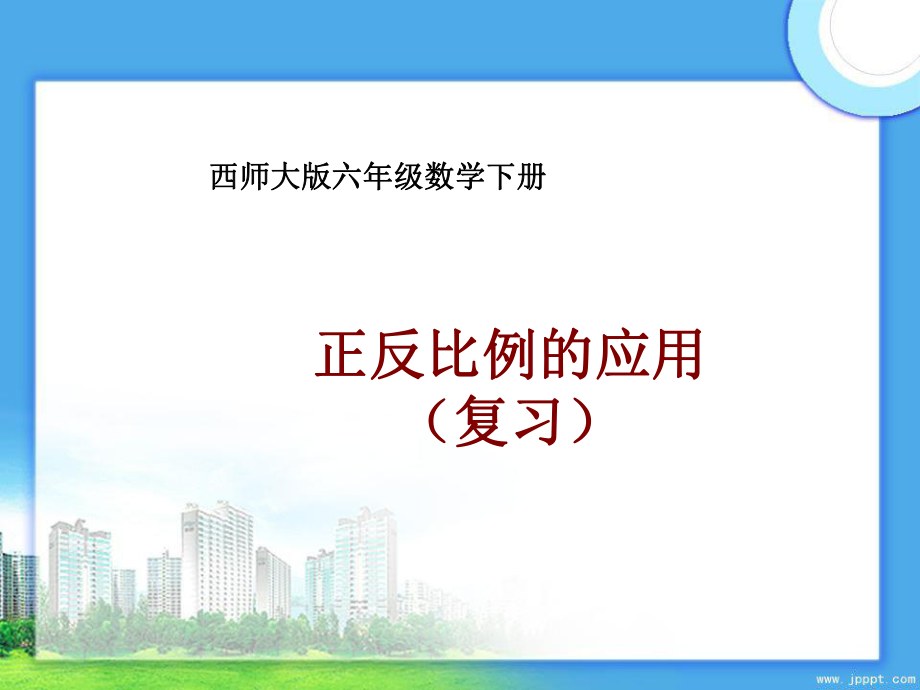 西师大版六年级数学下册

正反比例的应用
（复习）

www.jpppt.com